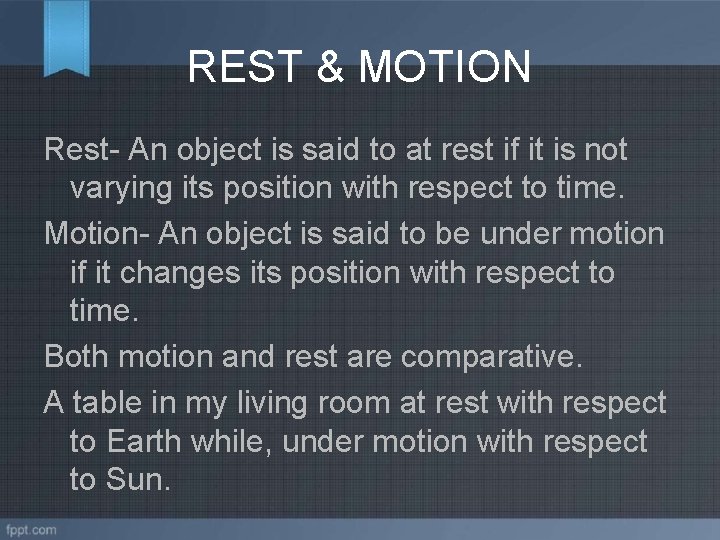 REST & MOTION

Rest- An object is said to at rest if it is not varying its position with respect to time.

Motion- An object is said to be under motion if it changes its position with respect to time.

Both motion and rest are comparative.

A table in my living room at rest with respect to Earth while, under motion with respect to Sun.

fppt.com